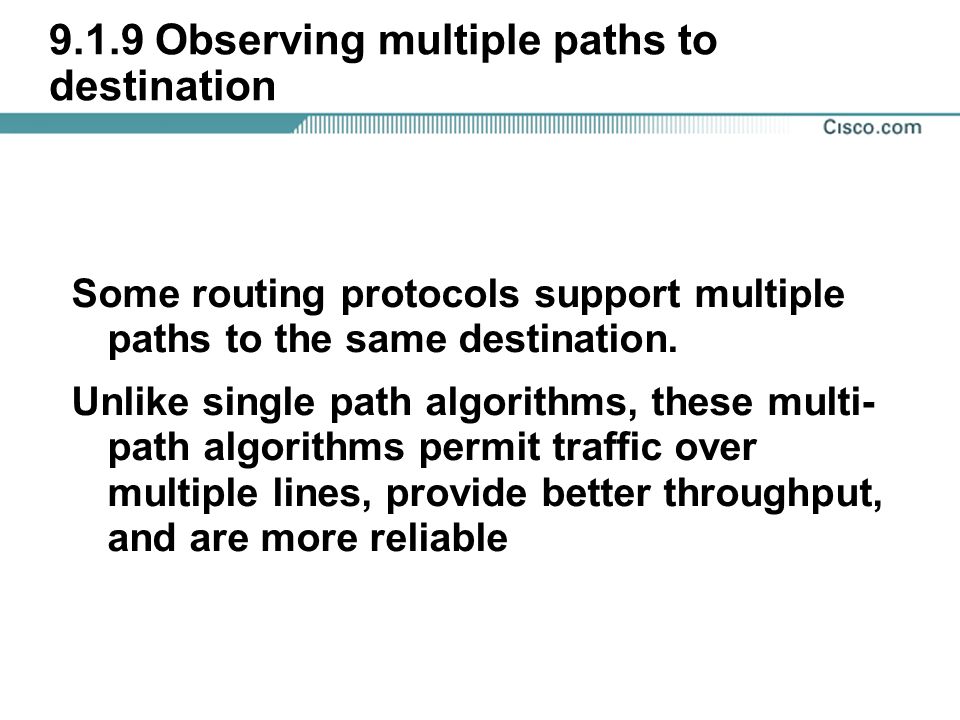 9.1.9 Observing multiple paths to destination

Cisco.com

Some routing protocols support multiple paths to the same destination.

Unlike single path algorithms, these multi-path algorithms permit traffic over multiple lines, provide better throughput, and are more reliable